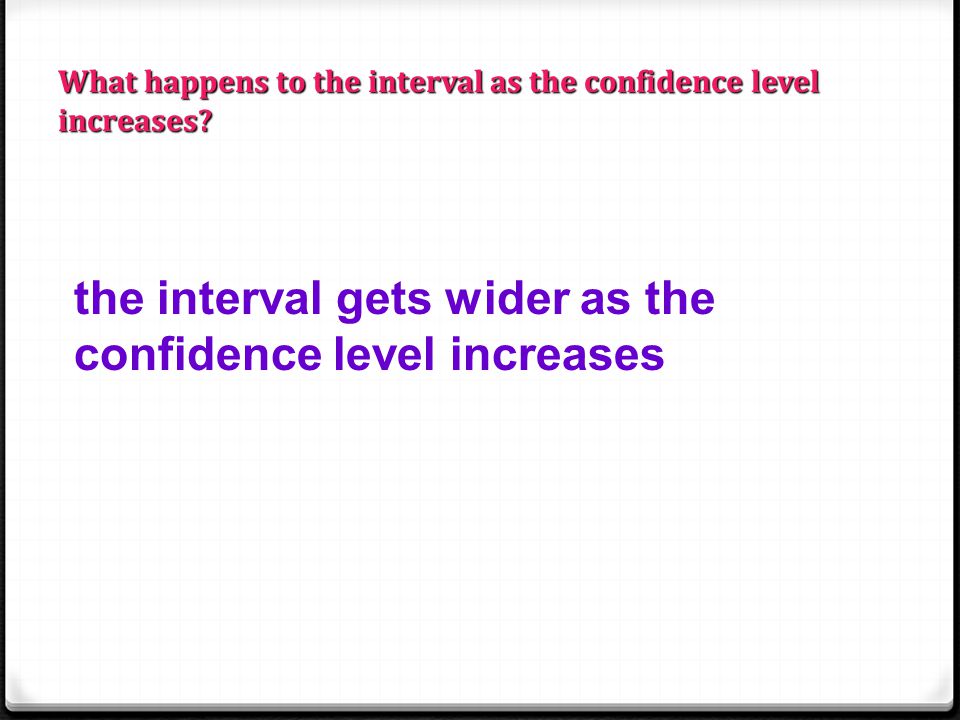 What happens to the interval as the confidence level increases?

the interval gets wider as the confidence level increases